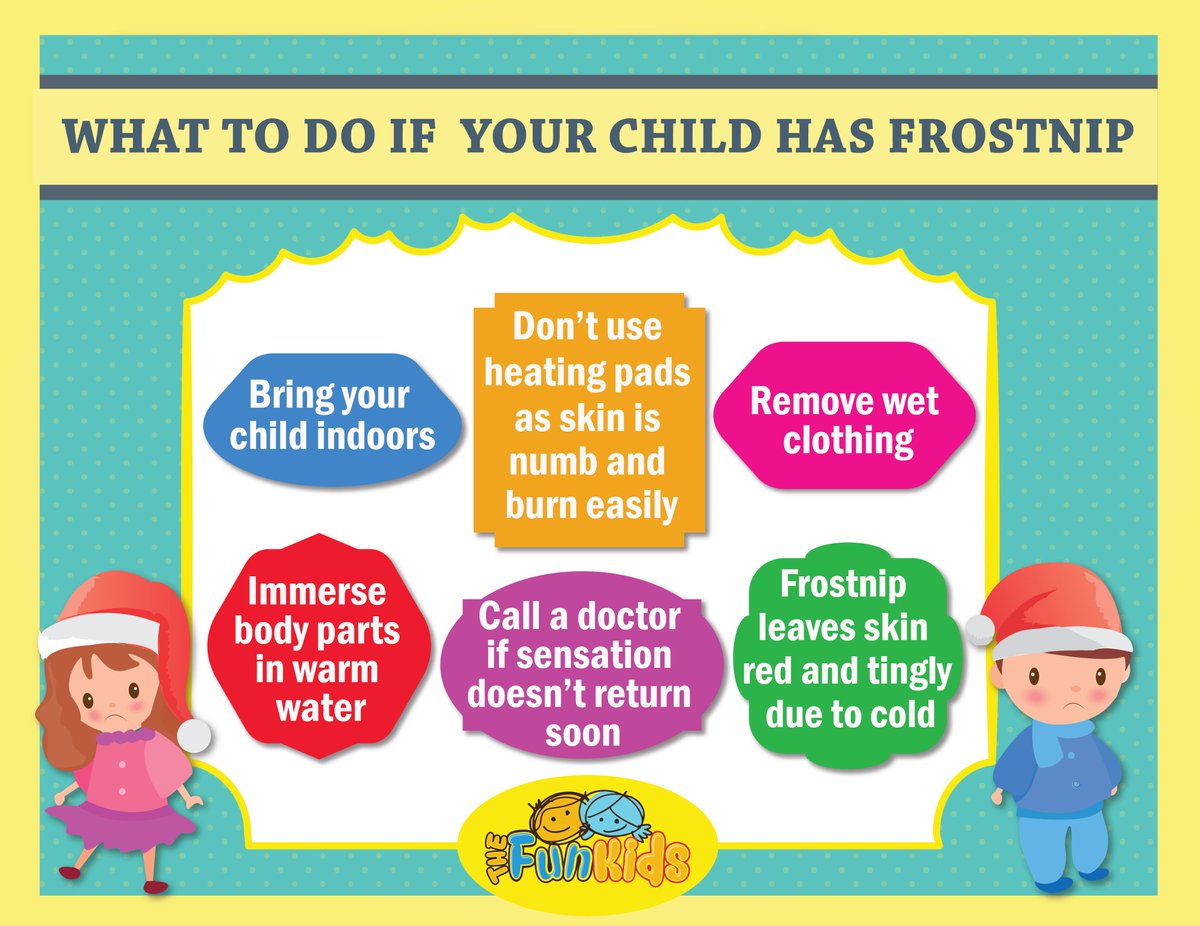 WHAT TO DO IF YOUR CHILD HAS FROSTNIP

Bring your child indoors

Don't use heating pads as skin is numb and burn easily

Remove wet clothing

Immerse body parts in warm water

Call a doctor if sensation doesn't return soon

Frostnip leaves skin red and tingly due to cold

THE FunKids